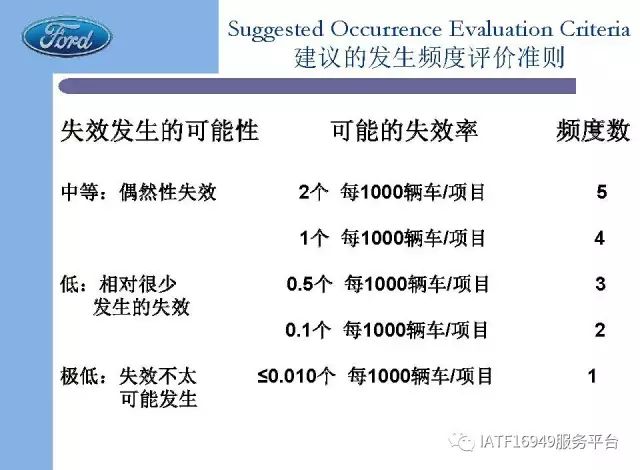 Ford

Suggested Occurrence Evaluation Criteria
建议的发生频度评价准则

| 失效发生的可能性 | 可能的失效率 | 频度数 |
|---|---|---|
| 中等：偶然性失效 | 2个 每1000辆车/项目 | 5 |
| | 1个 每1000辆车/项目 | 4 |
| 低：相对很少发生的失效 | 0.5个 每1000辆车/项目 | 3 |
| | 0.1个 每1000辆车/项目 | 2 |
| 极低：失效不太可能发生 | ≤0.010个 每1000辆车/项目 | 1 |

IATF16949服务平台